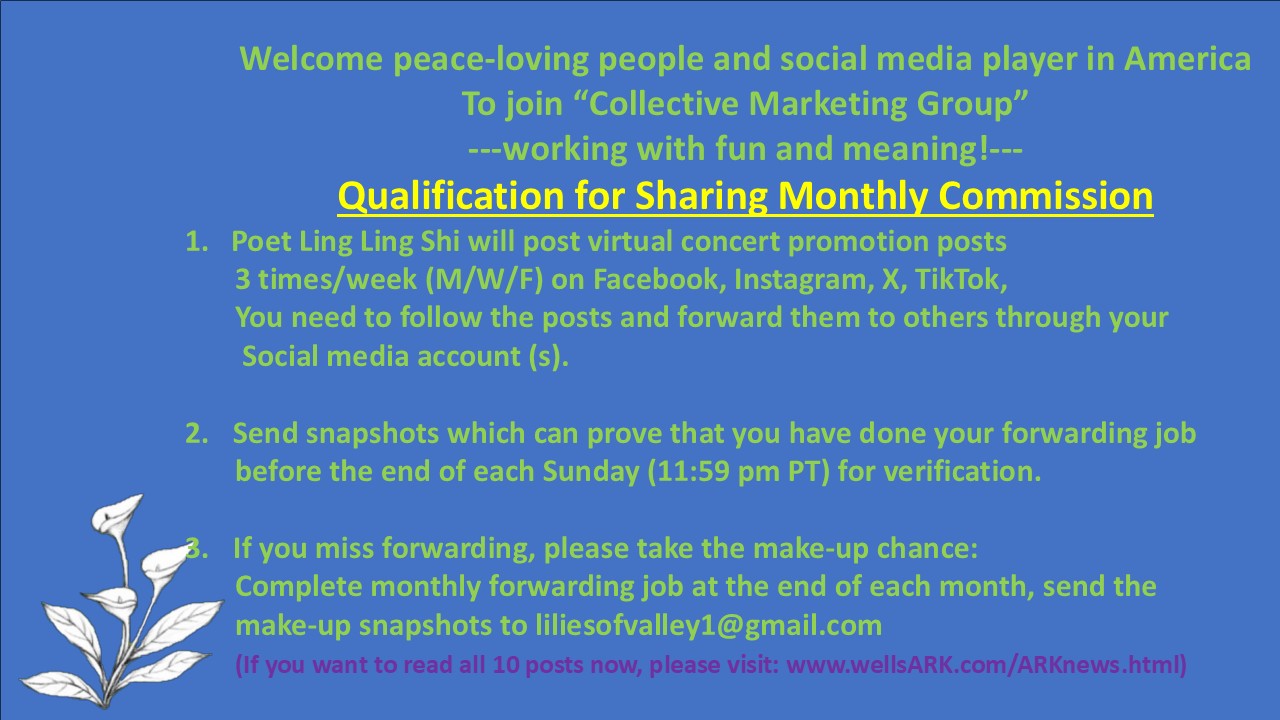 Welcome peace-loving people and social media player in America
To join “Collective Marketing Group”
---working with fun and meaning!---

Qualification for Sharing Monthly Commission

1. Poet Ling Ling Shi will post virtual concert promotion posts 3 times/week (M/W/F) on Facebook, Instagram, X, TikTok, You need to follow the posts and forward them to others through your Social media account (s).

2. Send snapshots which can prove that you have done your forwarding job before the end of each Sunday (11:59 pm PT) for verification.

3. If you miss forwarding, please take the make-up chance: Complete monthly forwarding job at the end of each month, send the make-up snapshots to liliesofvalley1@gmail.com
(If you want to read all 10 posts now, please visit: www.wellsARK.com/ARKnews.html)